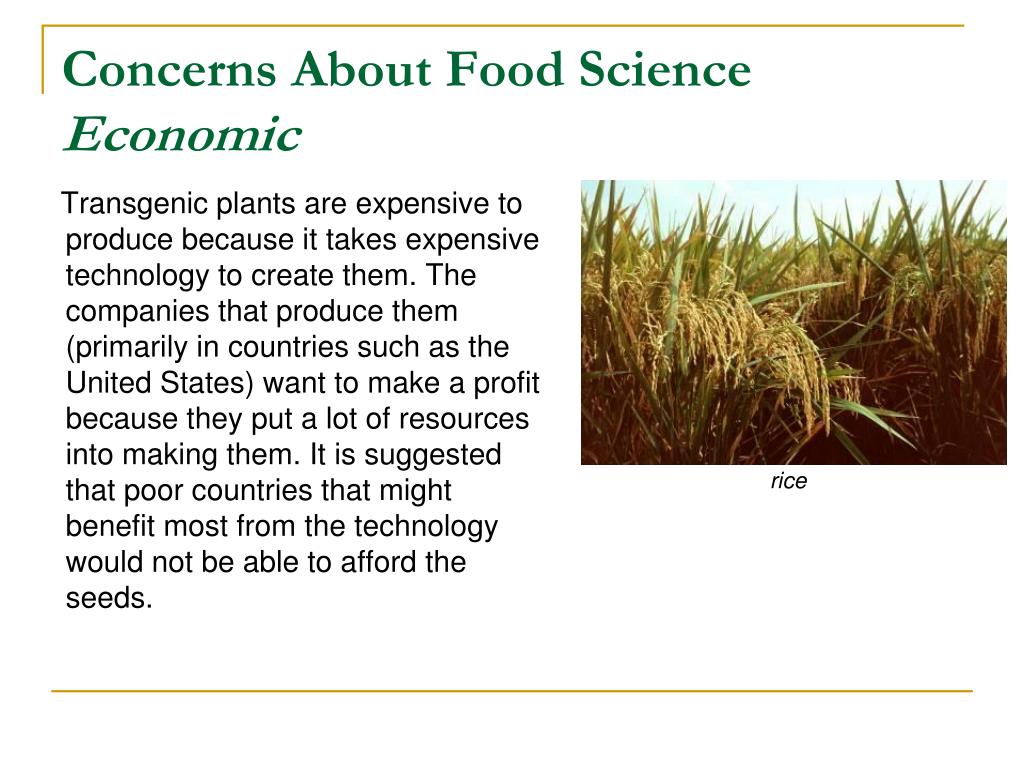 Concerns About Food Science
Economic

Transgenic plants are expensive to produce because it takes expensive technology to create them. The companies that produce them (primarily in countries such as the United States) want to make a profit because they put a lot of resources into making them. It is suggested that poor countries that might benefit most from the technology would not be able to afford the seeds.

rice